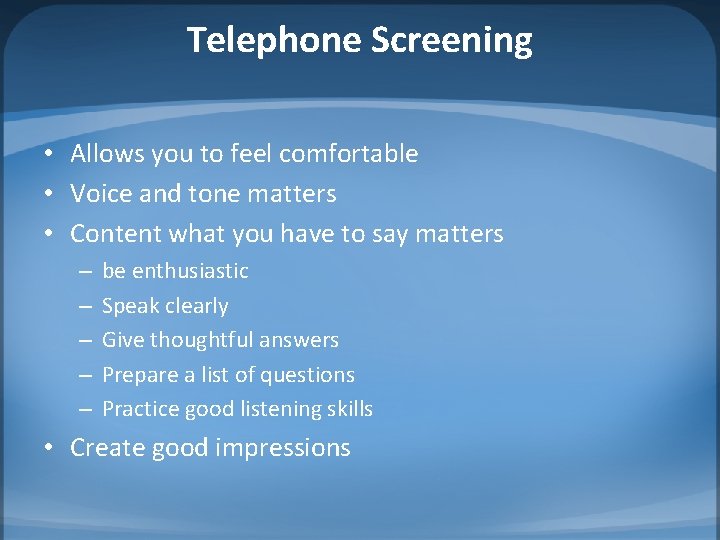 Telephone Screening

• Allows you to feel comfortable
• Voice and tone matters
• Content what you have to say matters
– be enthusiastic
– Speak clearly
– Give thoughtful answers
– Prepare a list of questions
– Practice good listening skills
• Create good impressions